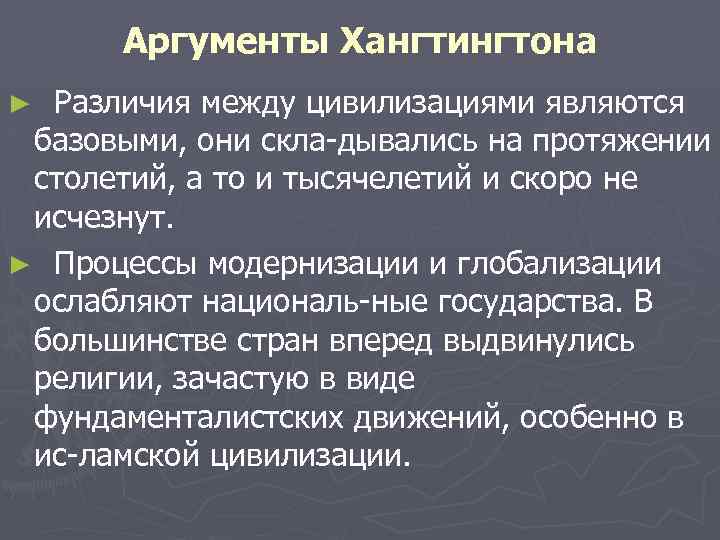 Аргументы Хангтингтона

► Различия между цивилизациями являются базовыми, они скла-дывались на протяжении столетий, а то и тысячелетий и скоро не исчезнут.

► Процессы модернизации и глобализации ослабляют националь-ные государства. В большинстве стран вперед выдвинулись религии, зачастую в виде фундаменталистских движений, особенно в ис-ламской цивилизации.